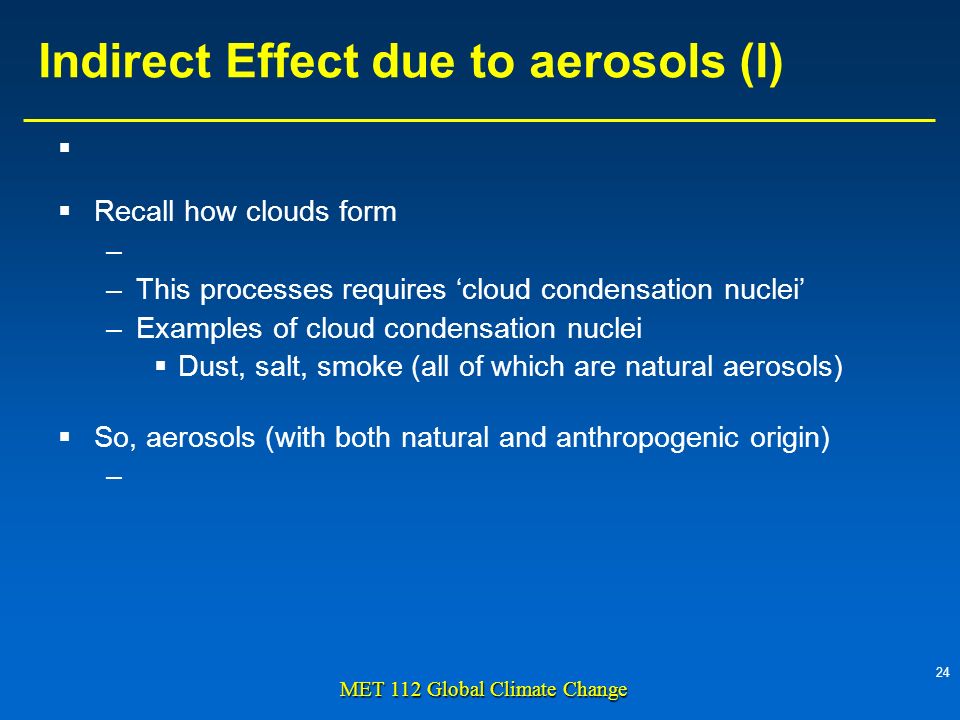 Indirect Effect due to aerosols (I)

▪

▪ Recall how clouds form

–

– This processes requires ‘cloud condensation nuclei’

– Examples of cloud condensation nuclei

▪ Dust, salt, smoke (all of which are natural aerosols)

▪ So, aerosols (with both natural and anthropogenic origin)

–

24

MET 112 Global Climate Change